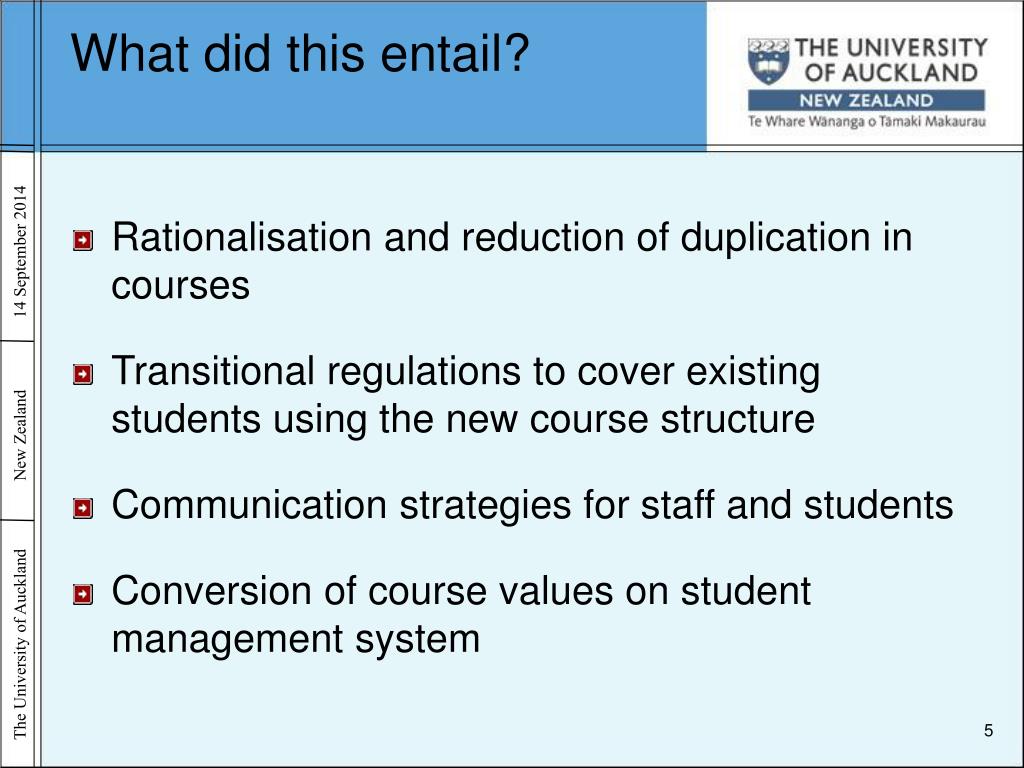 What did this entail?

THE UNIVERSITY OF AUCKLAND
NEW ZEALAND
Te Whare Wānanga o Tāmaki Makaurau

14 September 2014

New Zealand

The University of Auckland

Rationalisation and reduction of duplication in courses

Transitional regulations to cover existing students using the new course structure

Communication strategies for staff and students

Conversion of course values on student management system

5